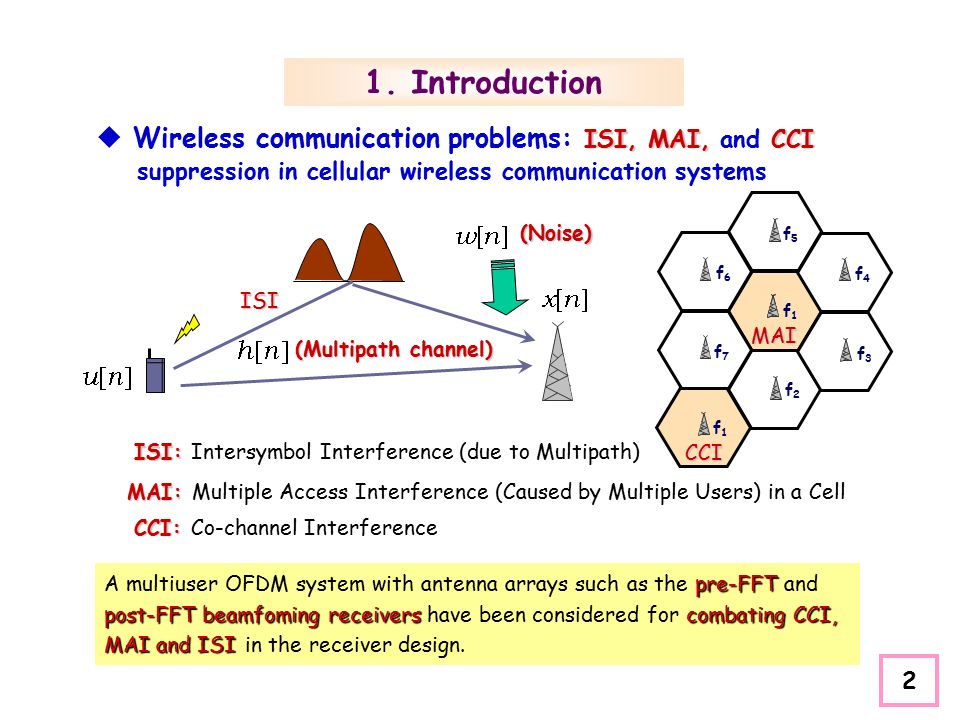 1. Introduction

◆ Wireless communication problems: ISI, MAI, and CCI suppression in cellular wireless communication systems

$w[n]$ (Noise)

ISI

$x[n]$

$h[n]$ (Multipath channel)

$u[n]$

$f_5$

$f_6$

$f_4$

$f_1$

MAI

$f_7$

$f_3$

$f_2$

$f_1$

CCI

ISI: Intersymbol Interference (due to Multipath)

MAI: Multiple Access Interference (Caused by Multiple Users) in a Cell

CCI: Co-channel Interference

A multiuser OFDM system with antenna arrays such as the pre-FFT and post-FFT beamfoming receivers have been considered for combating CCI, MAI and ISI in the receiver design.

2